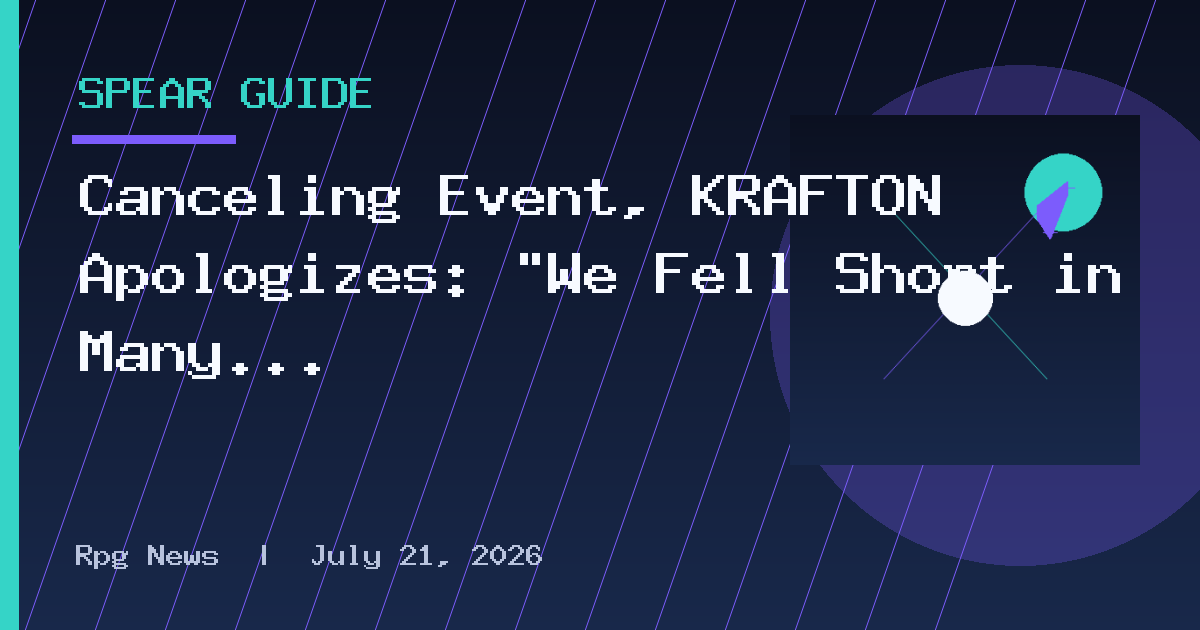 SPEAR GUIDE

Canceling Event, KRAFTON Apologizes: "We Fell Short in Many...

Rpg News | July 21, 2026